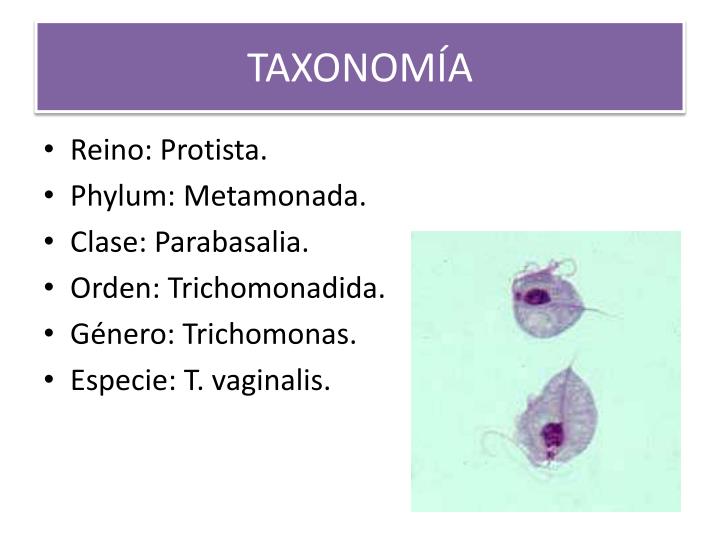 TAXONOMÍA

• Reino: Protista.
• Phylum: Metamonada.
• Clase: Parabasalia.
• Orden: Trichomonadida.
• Género: Trichomonas.
• Especie: T. vaginalis.